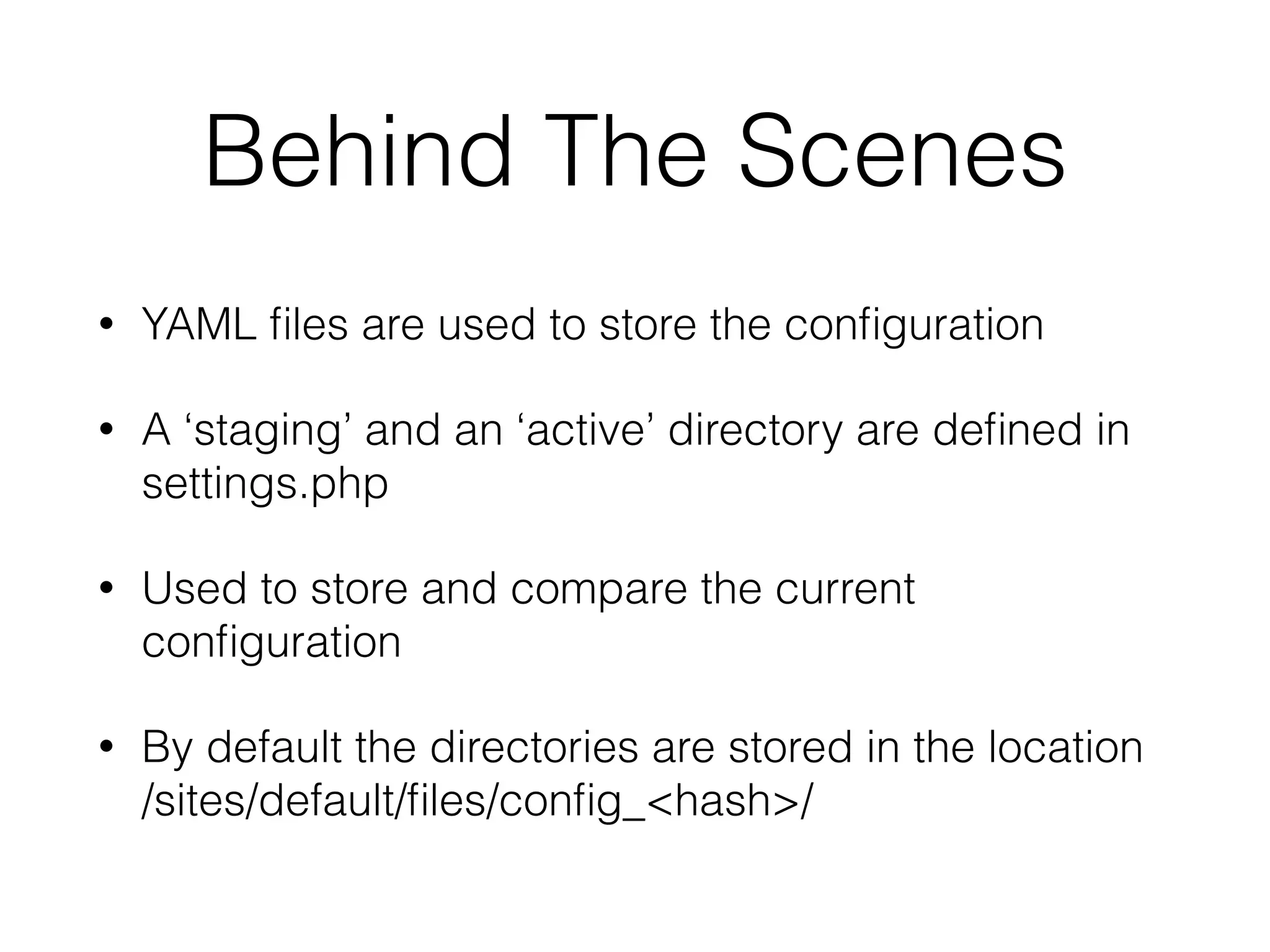 Behind The Scenes

• YAML files are used to store the configuration

• A ‘staging’ and an ‘active’ directory are defined in settings.php

• Used to store and compare the current configuration

• By default the directories are stored in the location /sites/default/files/config_<hash>/